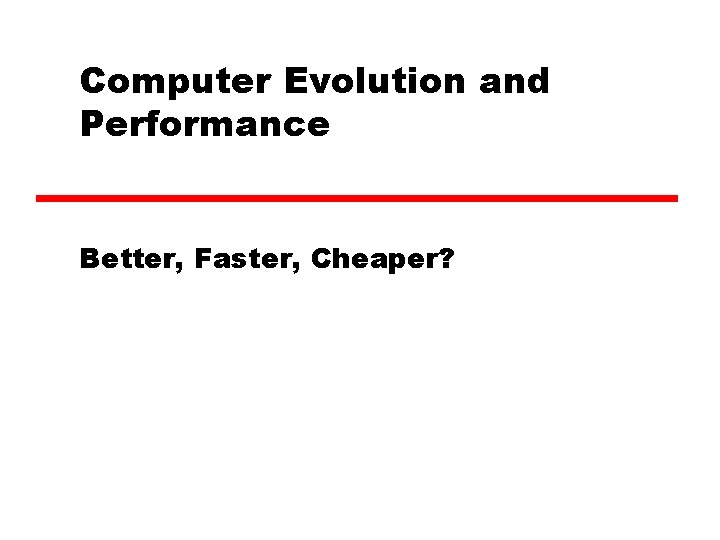 Computer Evolution and Performance

Better, Faster, Cheaper?